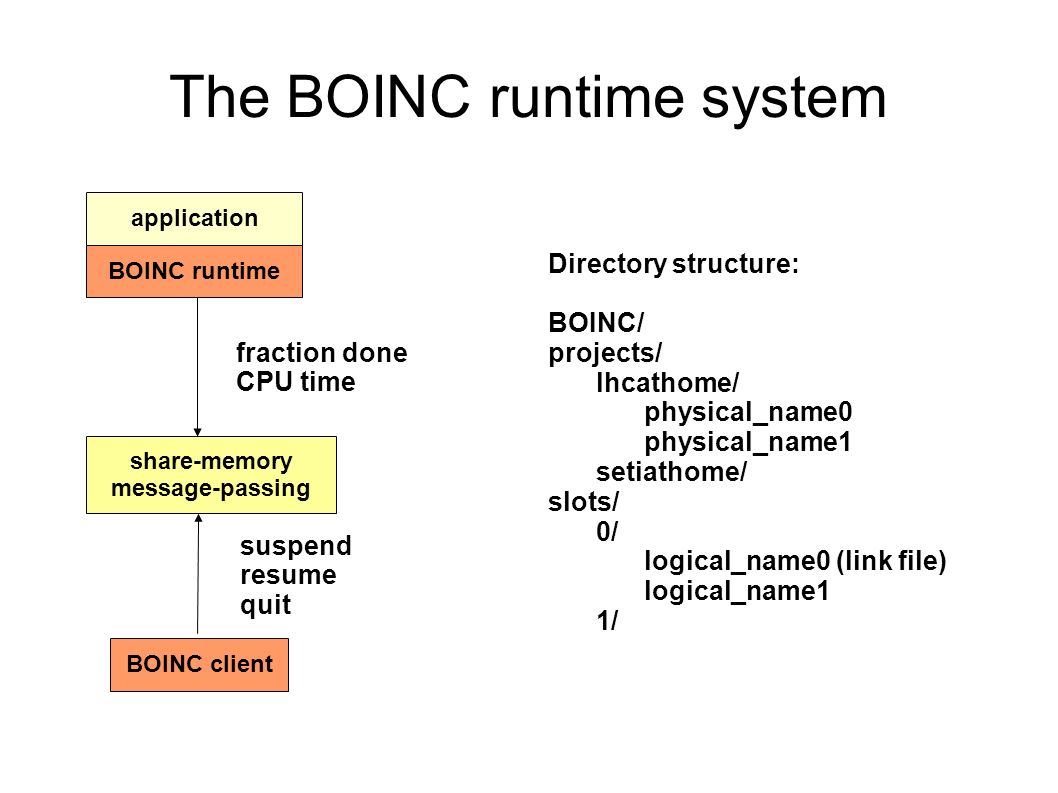 The BOINC runtime system

application

BOINC runtime

fraction done
CPU time

share-memory
message-passing

suspend
resume
quit

BOINC client

Directory structure:

BOINC/
projects/
lhcathome/
physical_name0
physical_name1
setiathome/
slots/
0/
logical_name0 (link file)
logical_name1
1/